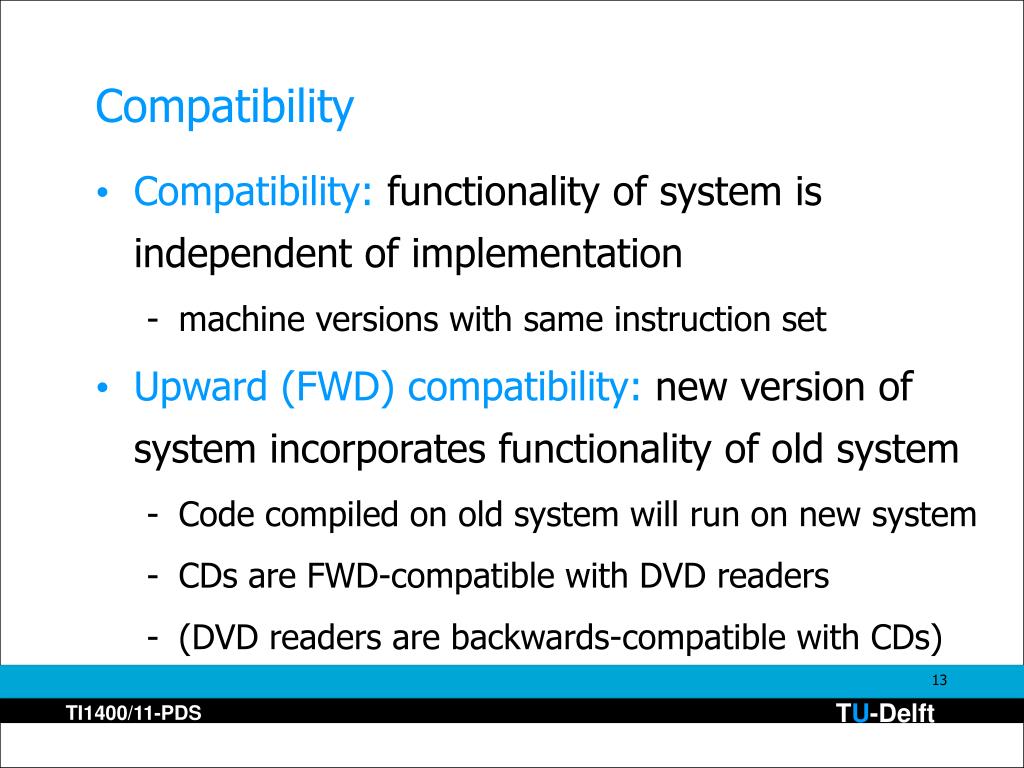 Compatibility

• Compatibility: functionality of system is independent of implementation

- machine versions with same instruction set

• Upward (FWD) compatibility: new version of system incorporates functionality of old system

- Code compiled on old system will run on new system
- CDs are FWD-compatible with DVD readers
- (DVD readers are backwards-compatible with CDs)

13

TI1400/11-PDS

TU-Delft